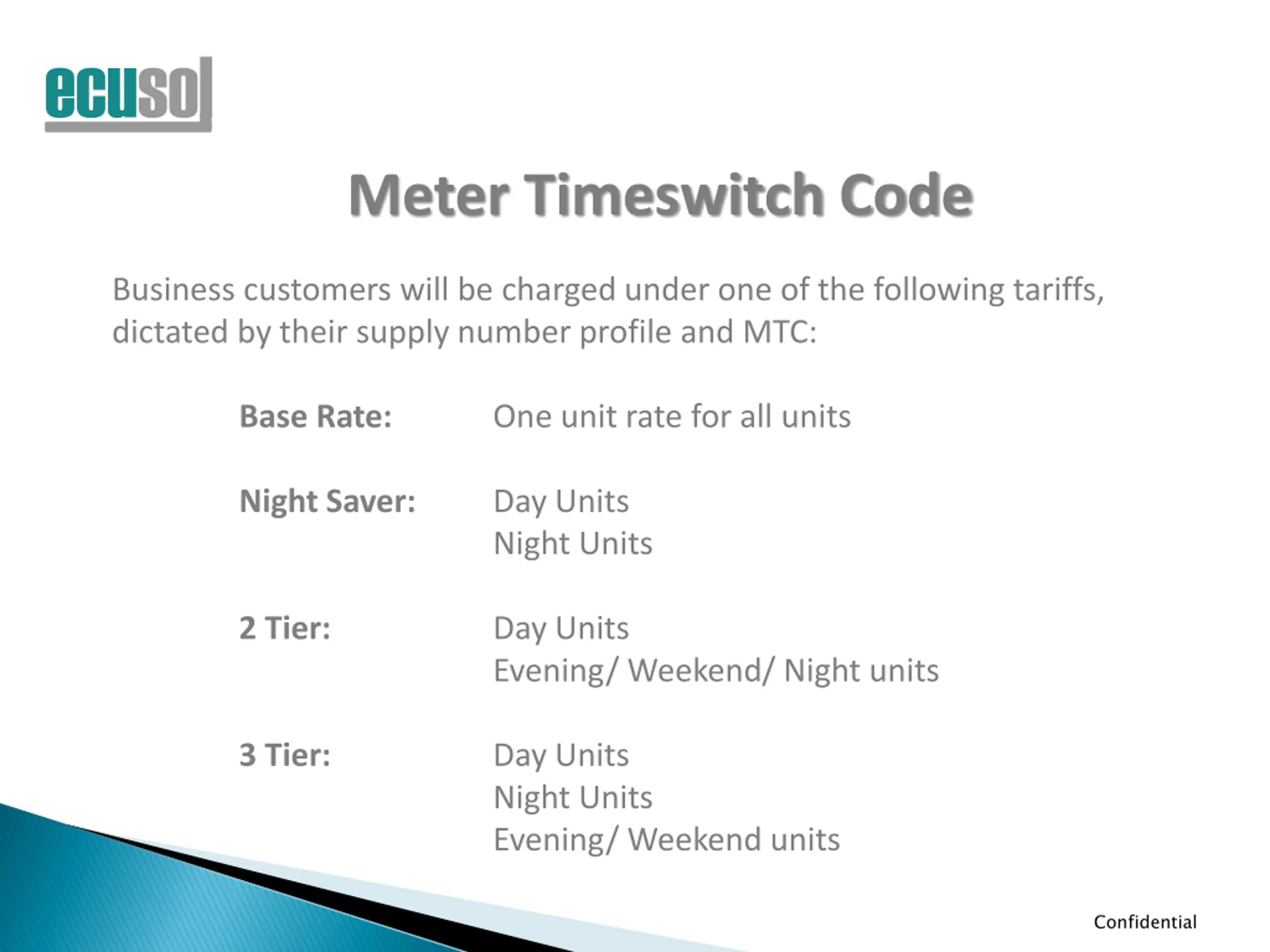 ecusol

Meter Timeswitch Code

Business customers will be charged under one of the following tariffs, dictated by their supply number profile and MTC:

Base Rate: One unit rate for all units

Night Saver: Day Units
Night Units

2 Tier: Day Units
Evening/ Weekend/ Night units

3 Tier: Day Units
Night Units
Evening/ Weekend units

Confidential